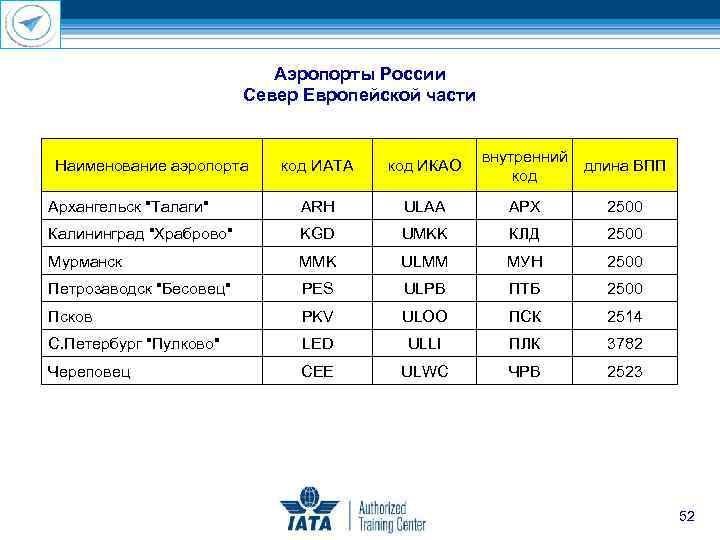 Аэропорты России
Север Европейской части

| Наименование аэропорта | код ИАТА | код ИКАО | внутренний код | длина ВПП |
|---|---|---|---|---|
| Архангельск "Талаги" | ARH | ULAA | АРХ | 2500 |
| Калининград "Храброво" | KGD | UMKK | КЛД | 2500 |
| Мурманск | MMK | ULMM | МУН | 2500 |
| Петрозаводск "Бесовец" | PES | ULPB | ПТБ | 2500 |
| Псков | PKV | ULOO | ПСК | 2514 |
| С.Петербург "Пулково" | LED | ULLI | ПЛК | 3782 |
| Череповец | CEE | ULWC | ЧРВ | 2523 |

IATA Authorized Training Center

52